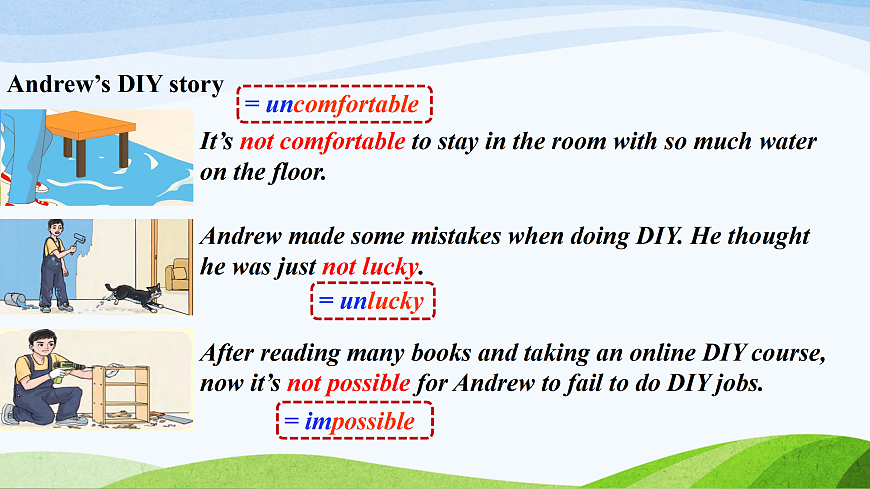 Andrew's DIY story

= uncomfortable

It's not comfortable to stay in the room with so much water on the floor.

Andrew made some mistakes when doing DIY. He thought he was just not lucky.

= unlucky

After reading many books and taking an online DIY course, now it's not possible for Andrew to fail to do DIY jobs.

= impossible